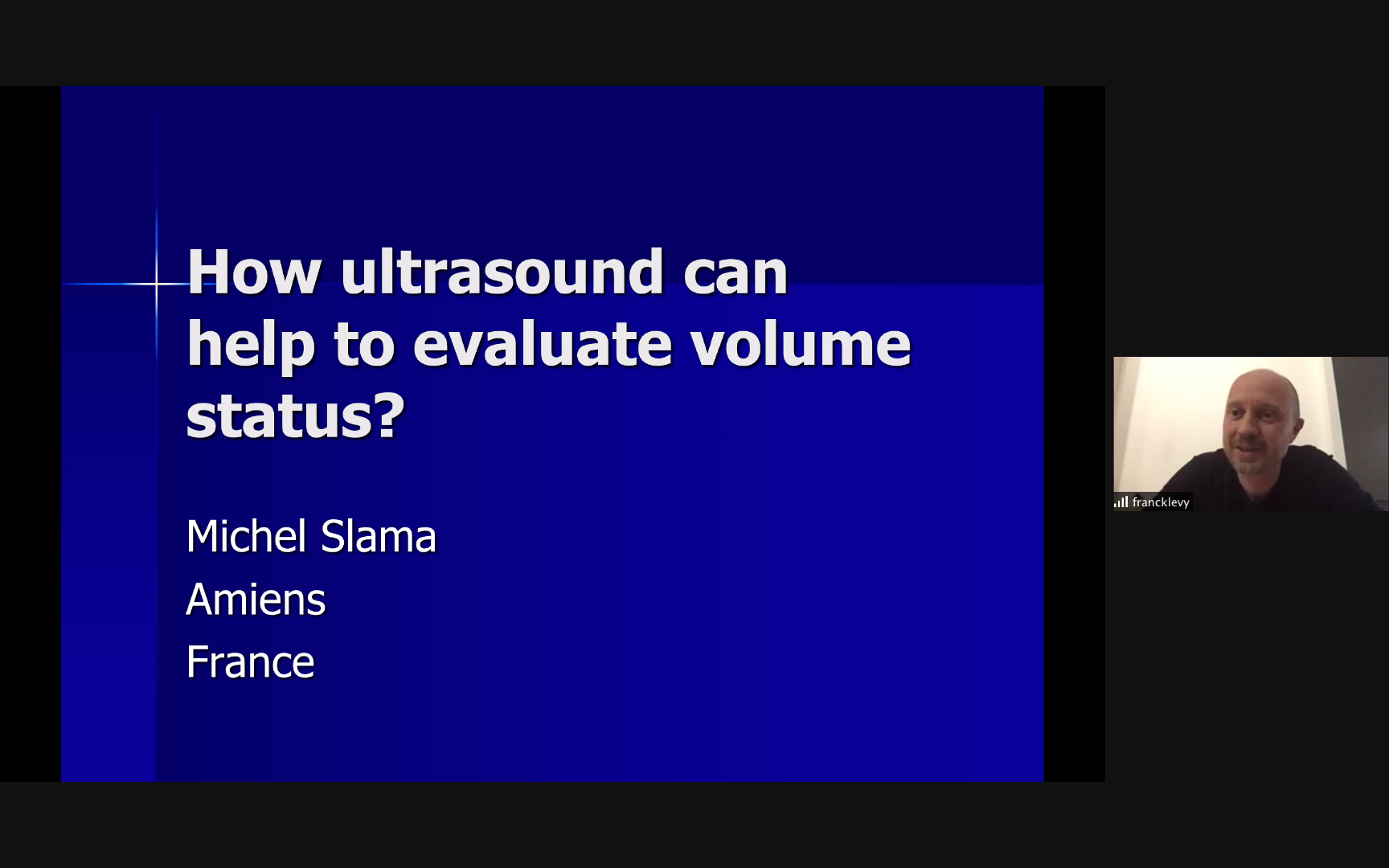 How ultrasound can help to evaluate volume status?

Michel Slama
Amiens
France

francklevy